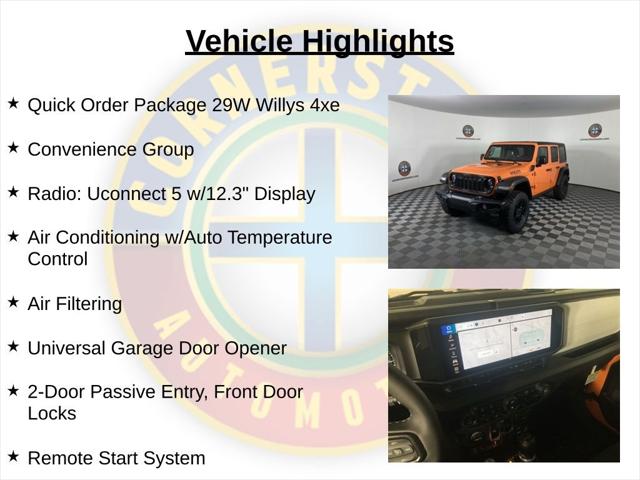 Vehicle Highlights

★ Quick Order Package 29W Willys 4xe

★ Convenience Group

★ Radio: Uconnect 5 w/12.3" Display

★ Air Conditioning w/Auto Temperature Control

★ Air Filtering

★ Universal Garage Door Opener

★ 2-Door Passive Entry, Front Door Locks

★ Remote Start System

CORNERST
AUTOMOT